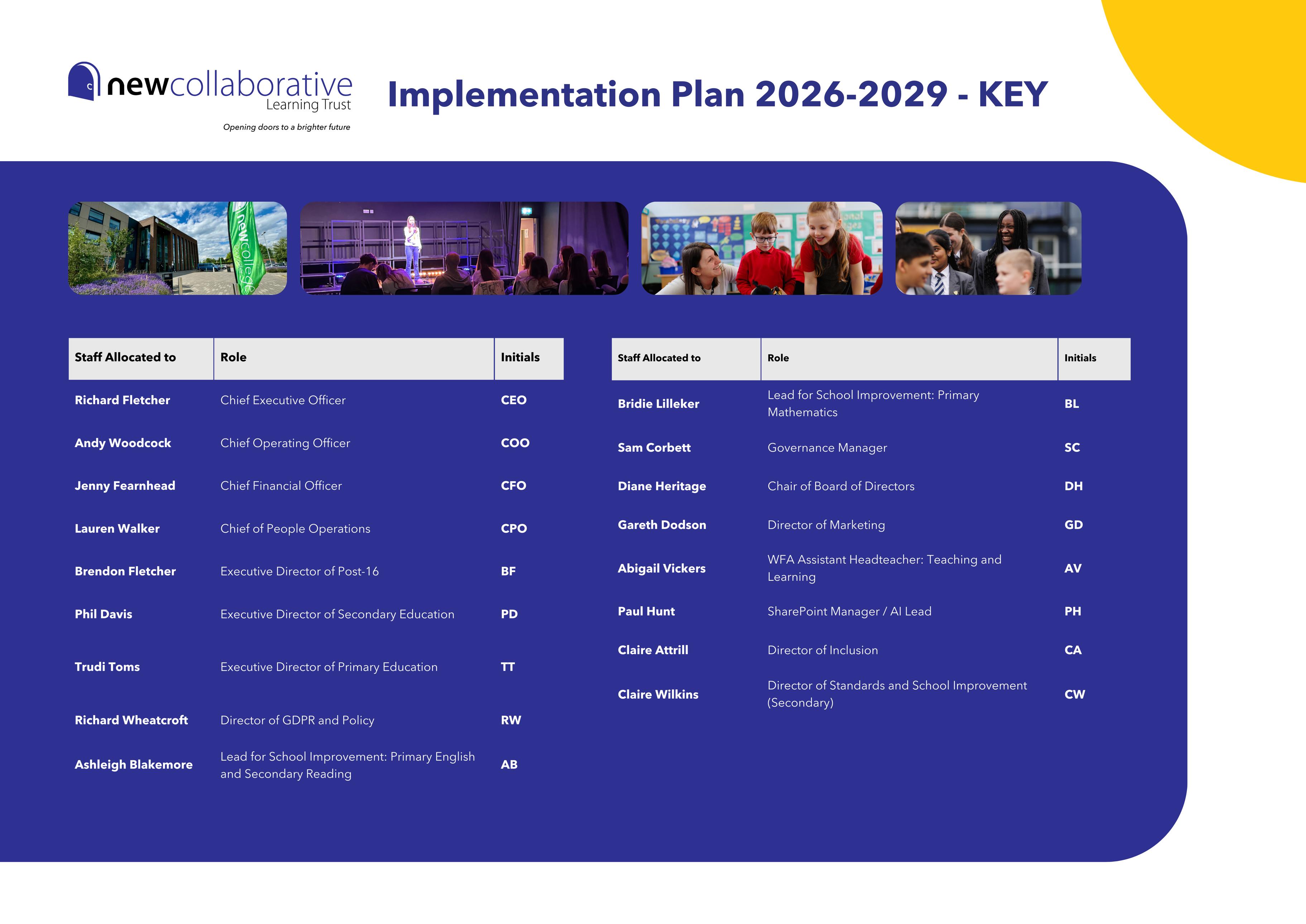 newcollaborative Learning Trust
Opening doors to a brighter future

Implementation Plan 2026-2029 - KEY

newcollege

| Staff Allocated to | Role | Initials |
|---|---|---|
| Richard Fletcher | Chief Executive Officer | CEO |
| Andy Woodcock | Chief Operating Officer | COO |
| Jenny Fearnhead | Chief Financial Officer | CFO |
| Lauren Walker | Chief of People Operations | CPO |
| Brendon Fletcher | Executive Director of Post-16 | BF |
| Phil Davis | Executive Director of Secondary Education | PD |
| Trudi Toms | Executive Director of Primary Education | TT |
| Richard Wheatcroft | Director of GDPR and Policy | RW |
| Ashleigh Blakemore | Lead for School Improvement: Primary English and Secondary Reading | AB |

| Staff Allocated to | Role | Initials |
|---|---|---|
| Bridie Lilleker | Lead for School Improvement: Primary Mathematics | BL |
| Sam Corbett | Governance Manager | SC |
| Diane Heritage | Chair of Board of Directors | DH |
| Gareth Dodson | Director of Marketing | GD |
| Abigail Vickers | WFA Assistant Headteacher: Teaching and Learning | AV |
| Paul Hunt | SharePoint Manager / AI Lead | PH |
| Claire Attrill | Director of Inclusion | CA |
| Claire Wilkins | Director of Standards and School Improvement (Secondary) | CW |